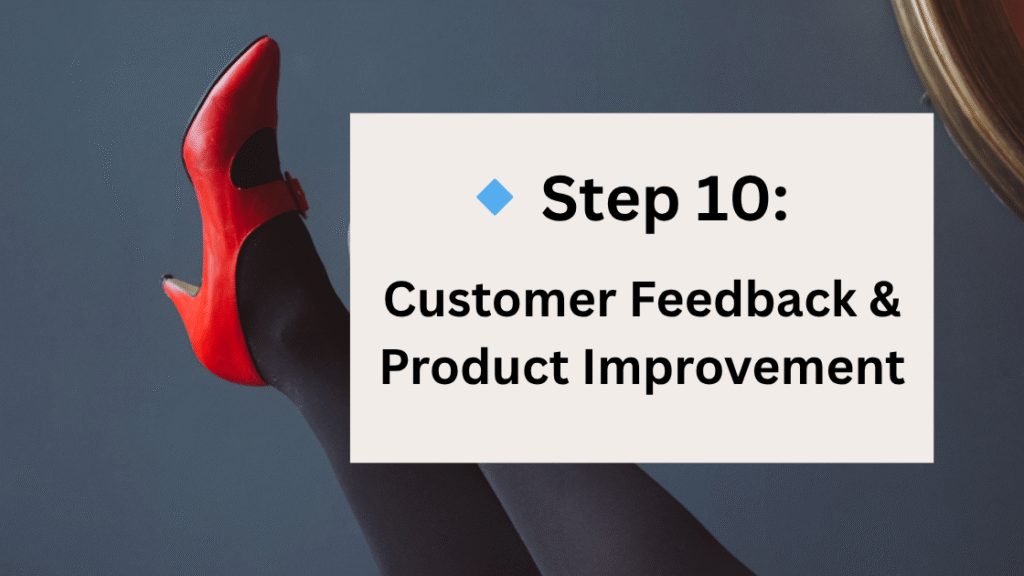 🔹 Step 10:

Customer Feedback & Product Improvement